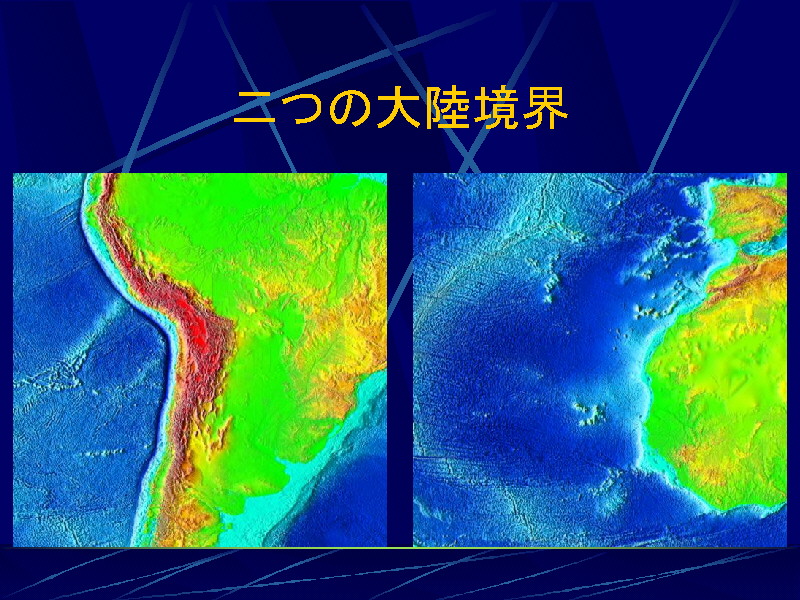 二つの大陸境界